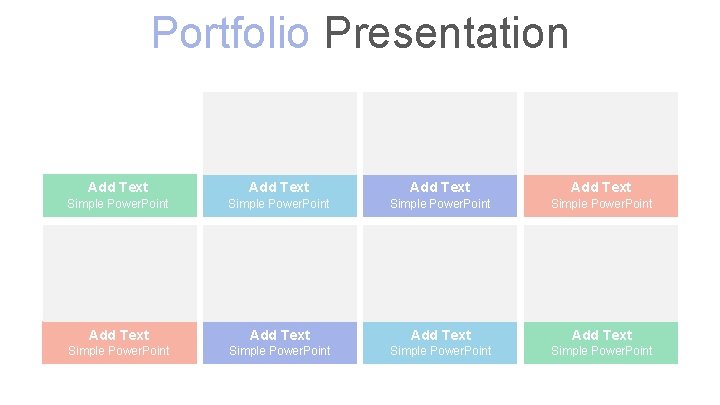 Portfolio Presentation

Add Text
Simple PowerPoint

Add Text
Simple PowerPoint

Add Text
Simple PowerPoint

Add Text
Simple PowerPoint

Add Text
Simple PowerPoint

Add Text
Simple PowerPoint

Add Text
Simple PowerPoint

Add Text
Simple PowerPoint